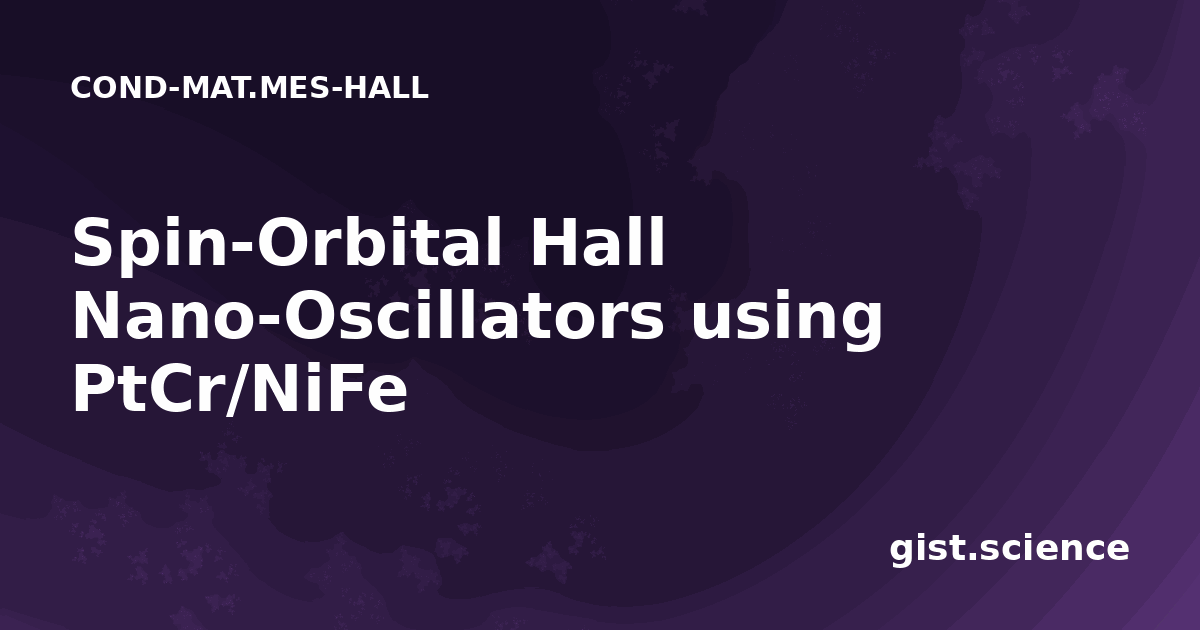 COND-MAT.MES-HALL

Spin-Orbital Hall Nano-Oscillators using PtCr/NiFe

gist.science